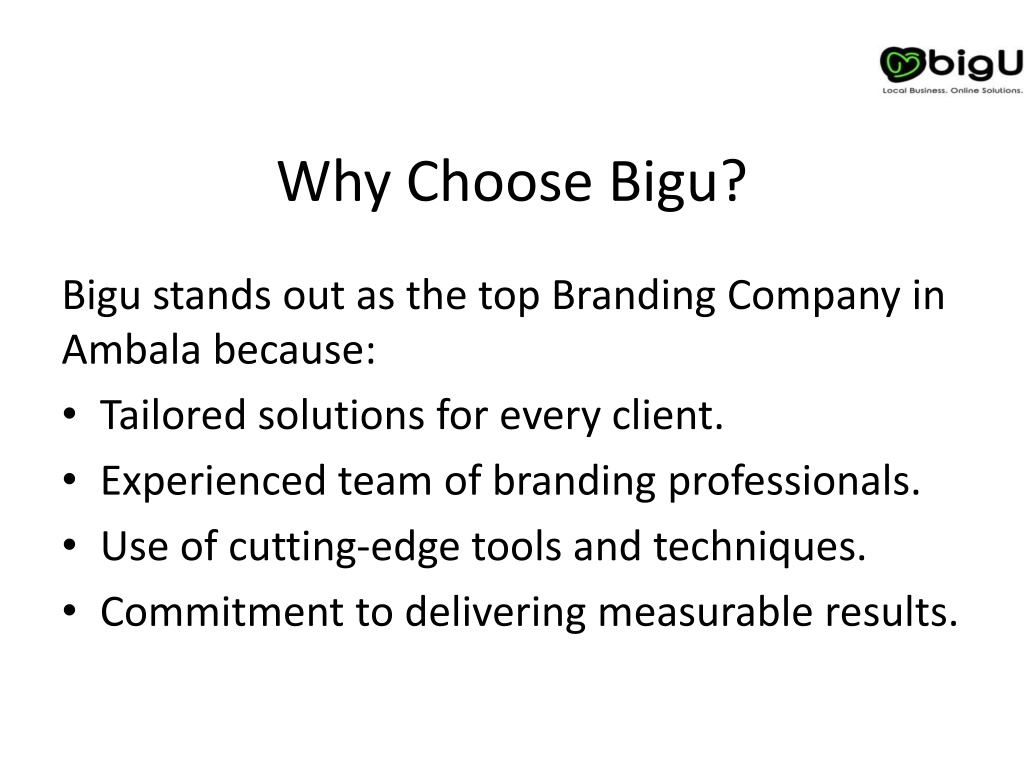 bigU
Local Business. Online Solutions.

Why Choose Bigu?

Bigu stands out as the top Branding Company in Ambala because:

• Tailored solutions for every client.
• Experienced team of branding professionals.
• Use of cutting-edge tools and techniques.
• Commitment to delivering measurable results.